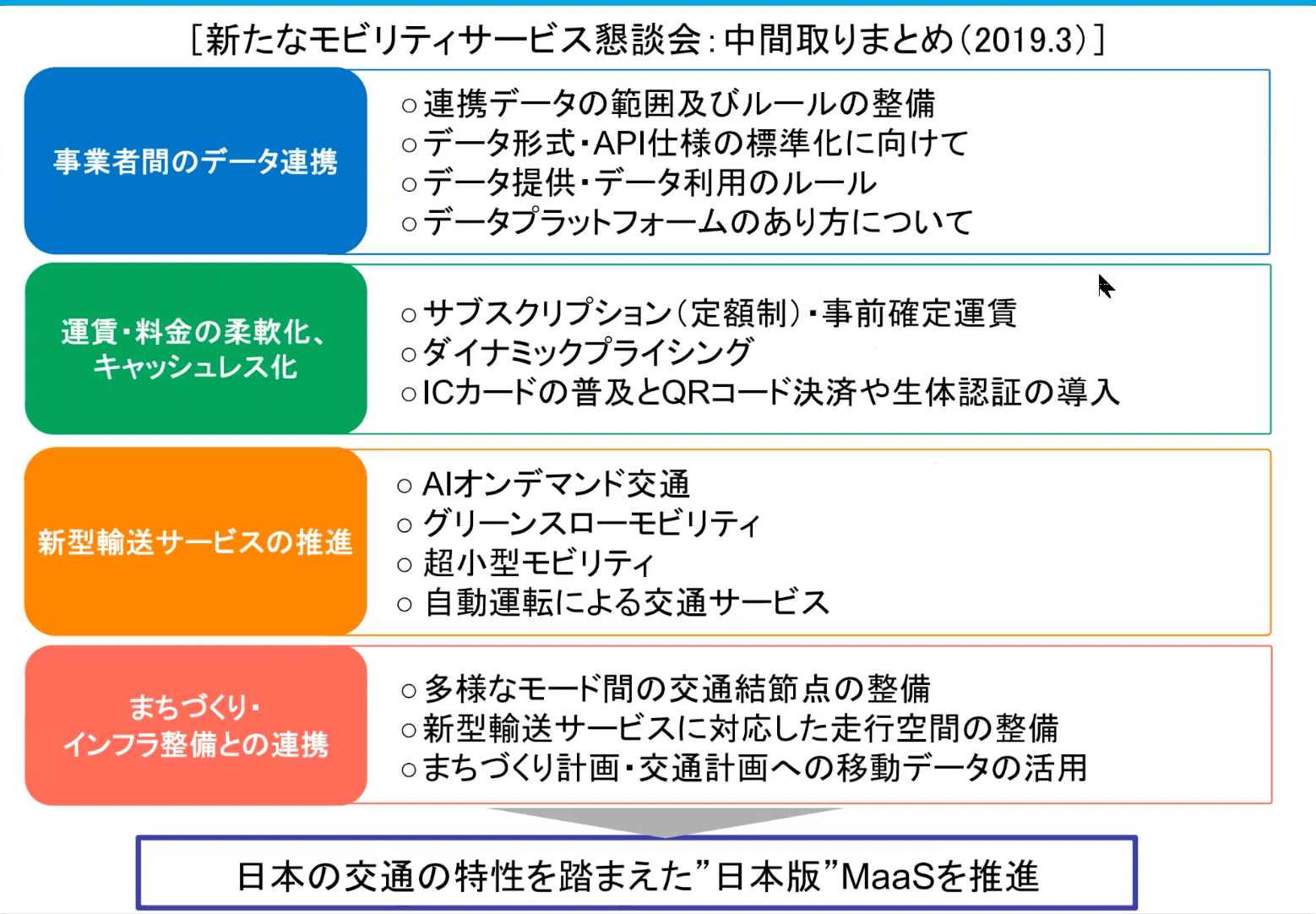 [新たなモビリティサービス懇談会：中間取りまとめ(2019.3)]

事業者間のデータ連携

○連携データの範囲及びルールの整備
○データ形式・API仕様の標準化に向けて
○データ提供・データ利用のルール
○データプラットフォームのあり方について

運賃・料金の柔軟化、キャッシュレス化

○サブスクリプション(定額制)・事前確定運賃
○ダイナミックプライシング
○ICカードの普及とQRコード決済や生体認証の導入

新型輸送サービスの推進

○ AIオンデマンド交通
○ グリーンスローモビリティ
○ 超小型モビリティ
○ 自動運転による交通サービス

まちづくり・インフラ整備との連携

○多様なモード間の交通結節点の整備
○新型輸送サービスに対応した走行空間の整備
○まちづくり計画・交通計画への移動データの活用

日本の交通の特性を踏まえた”日本版”MaaSを推進